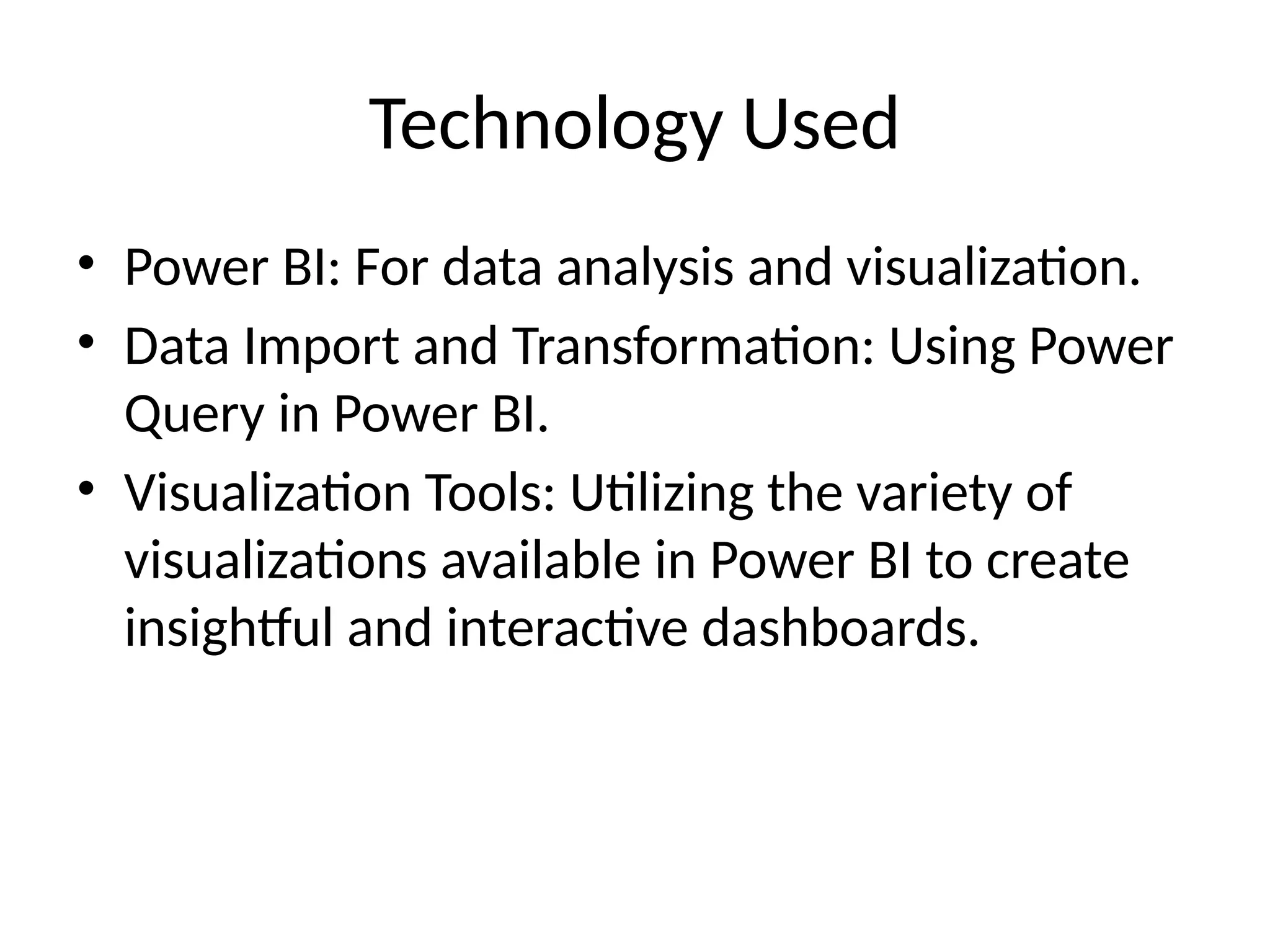 Technology Used

• Power BI: For data analysis and visualization.
• Data Import and Transformation: Using Power Query in Power BI.
• Visualization Tools: Utilizing the variety of visualizations available in Power BI to create insightful and interactive dashboards.